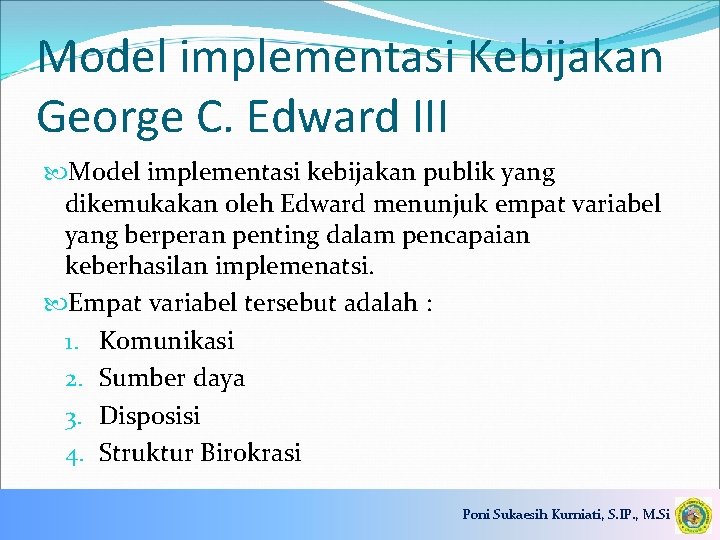 Model implementasi Kebijakan George C. Edward III

Model implementasi kebijakan publik yang dikemukakan oleh Edward menunjuk empat variabel yang berperan penting dalam pencapaian keberhasilan implemenatsi.

Empat variabel tersebut adalah :

1. Komunikasi
2. Sumber daya
3. Disposisi
4. Struktur Birokrasi

Poni Sukaesih Kurniati, S.IP., M.Si